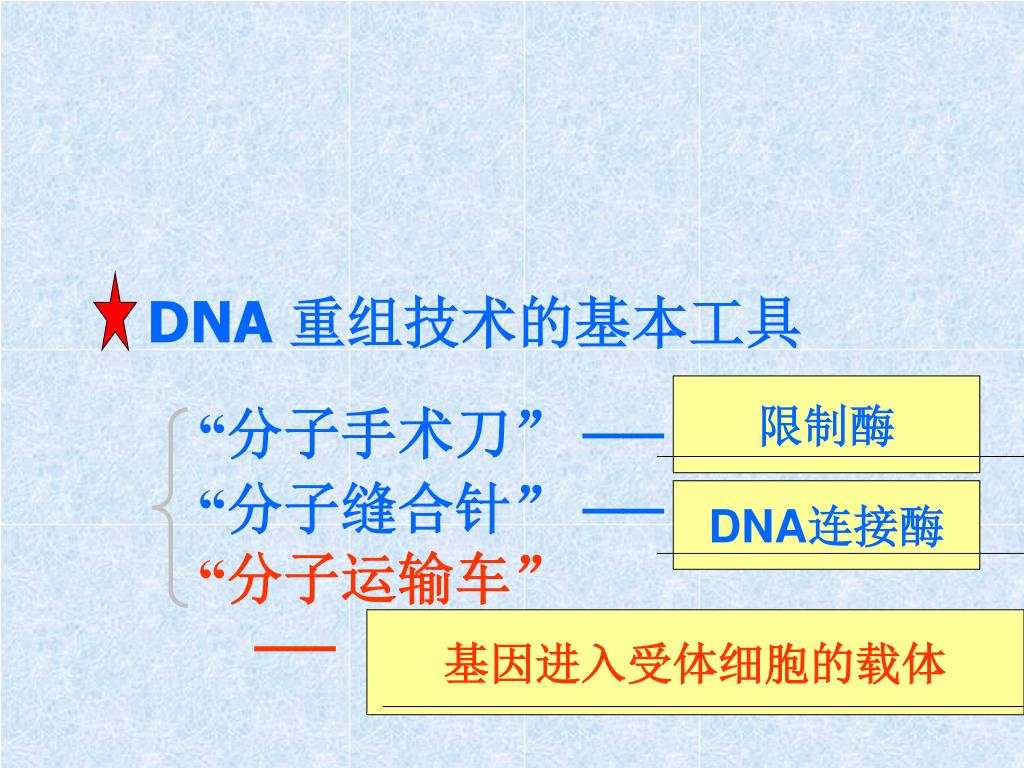 DNA 重组技术的基本工具

“分子手术刀” —— 限制酶

“分子缝合针” —— DNA连接酶

“分子运输车” —— 基因进入受体细胞的载体